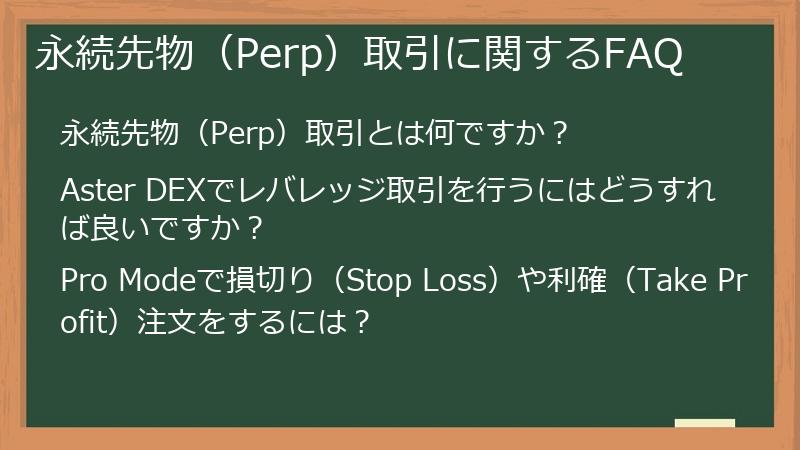 永続先物（Perp）取引に関するFAQ

永続先物（Perp）取引とは何ですか？

Aster DEXでレバレッジ取引を行うにはどうすれば良いですか？

Pro Modeで損切り（Stop Loss）や利確（Take Profit）注文をするには？